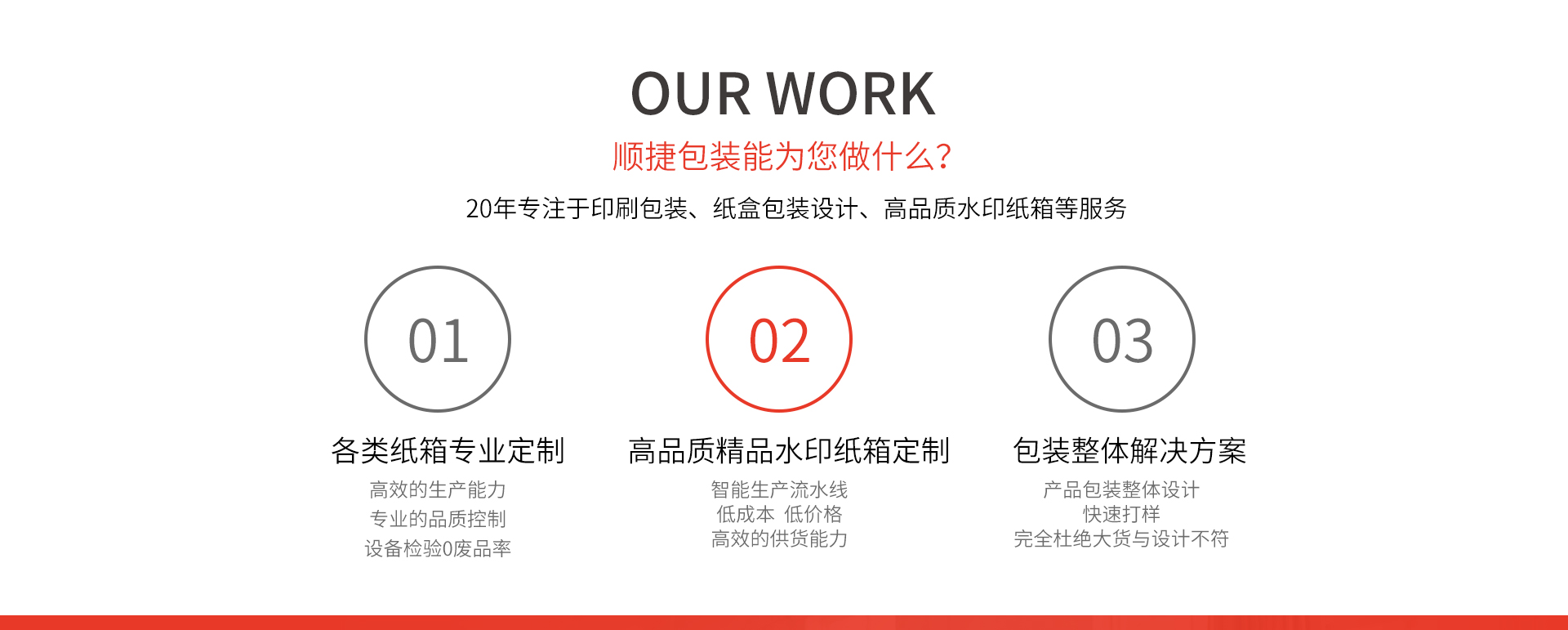 OUR WORK

顺捷包装能为您做什么?

20年专注于印刷包装、纸盒包装设计、高品质水印纸箱等服务

01

各类纸箱专业定制

高效的生产能力
专业的品质控制
设备检验0废品率

02

高品质精品水印纸箱定制

智能生产流水线
低成本 低价格
高效的供货能力

03

包装整体解决方案

产品包装整体设计
快速打样
完全杜绝大货与设计不符